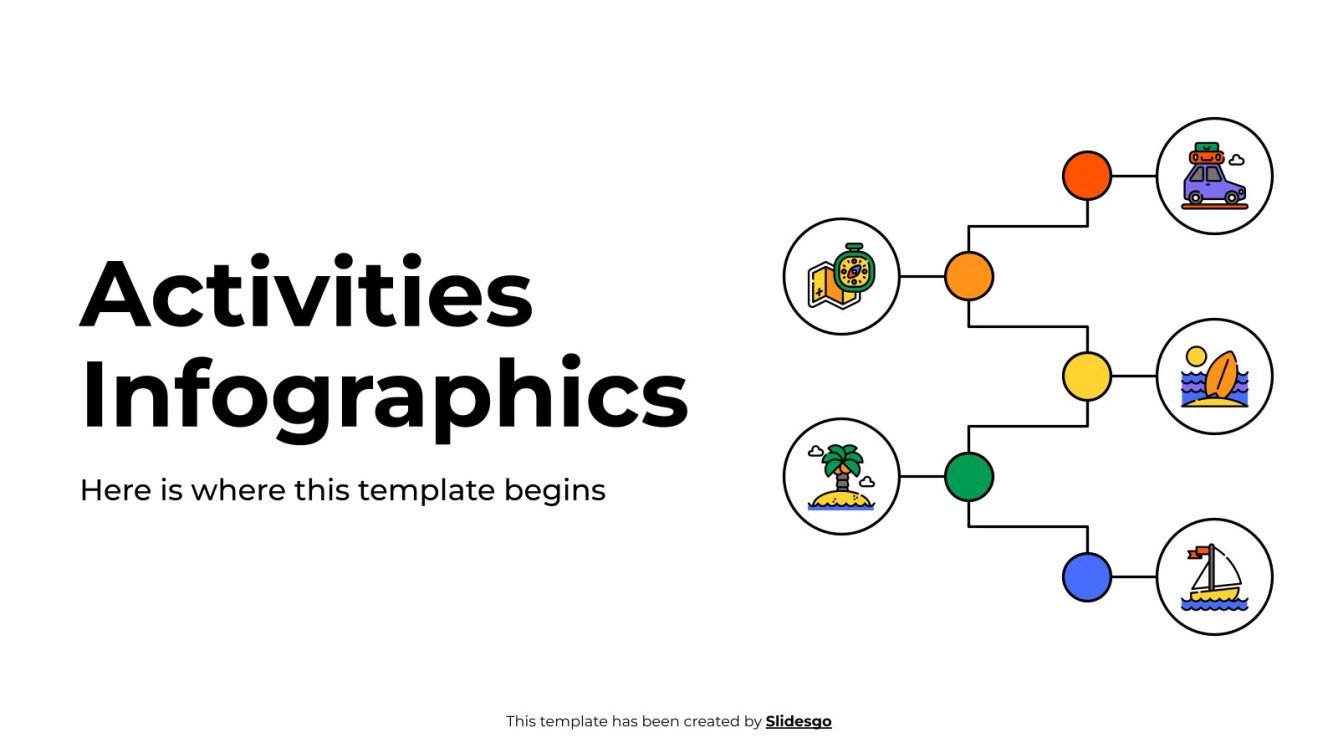 Activities Infographics

Here is where this template begins

This template has been created by Slidesgo